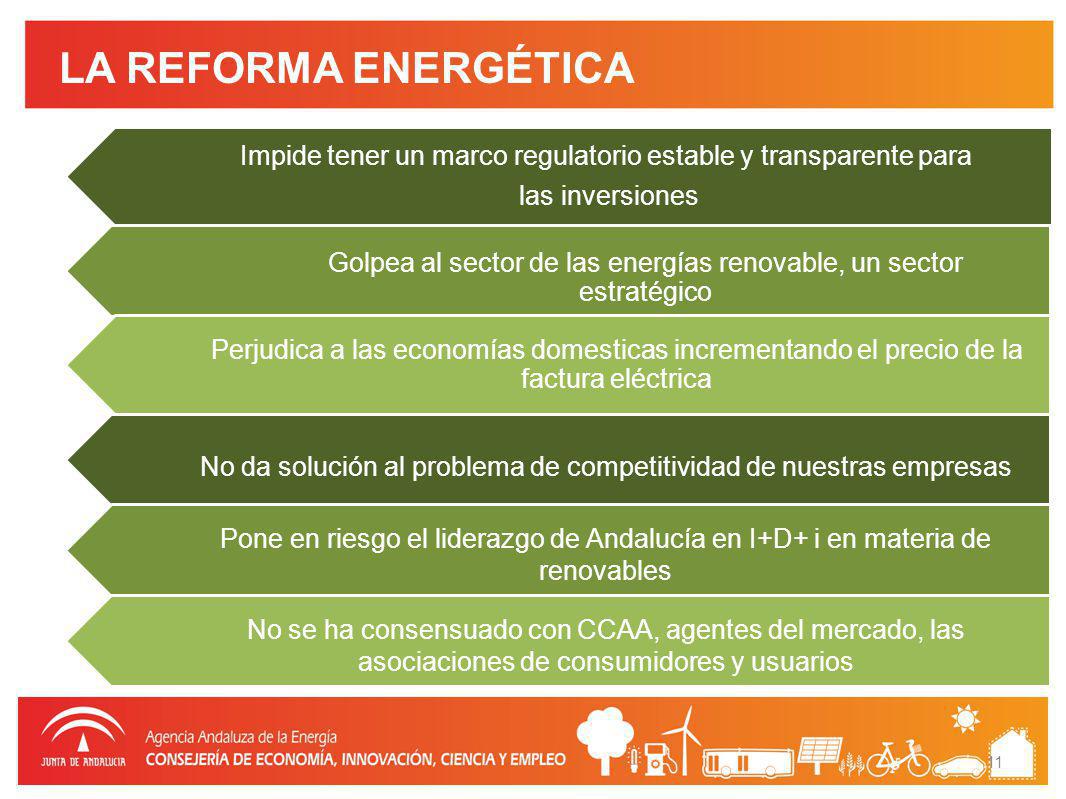 LA REFORMA ENERGÉTICA

Impide tener un marco regulatorio estable y transparente para las inversiones

Golpea al sector de las energías renovable, un sector estratégico

Perjudica a las economías domesticas incrementando el precio de la factura eléctrica

No da solución al problema de competitividad de nuestras empresas

Pone en riesgo el liderazgo de Andalucía en I+D+ i en materia de renovables

No se ha consensuado con CCAA, agentes del mercado, las asociaciones de consumidores y usuarios

JUNTA DE ANDALUCIA

Agencia Andaluza de la Energía
CONSEJERÍA DE ECONOMÍA, INNOVACIÓN, CIENCIA Y EMPLEO

1